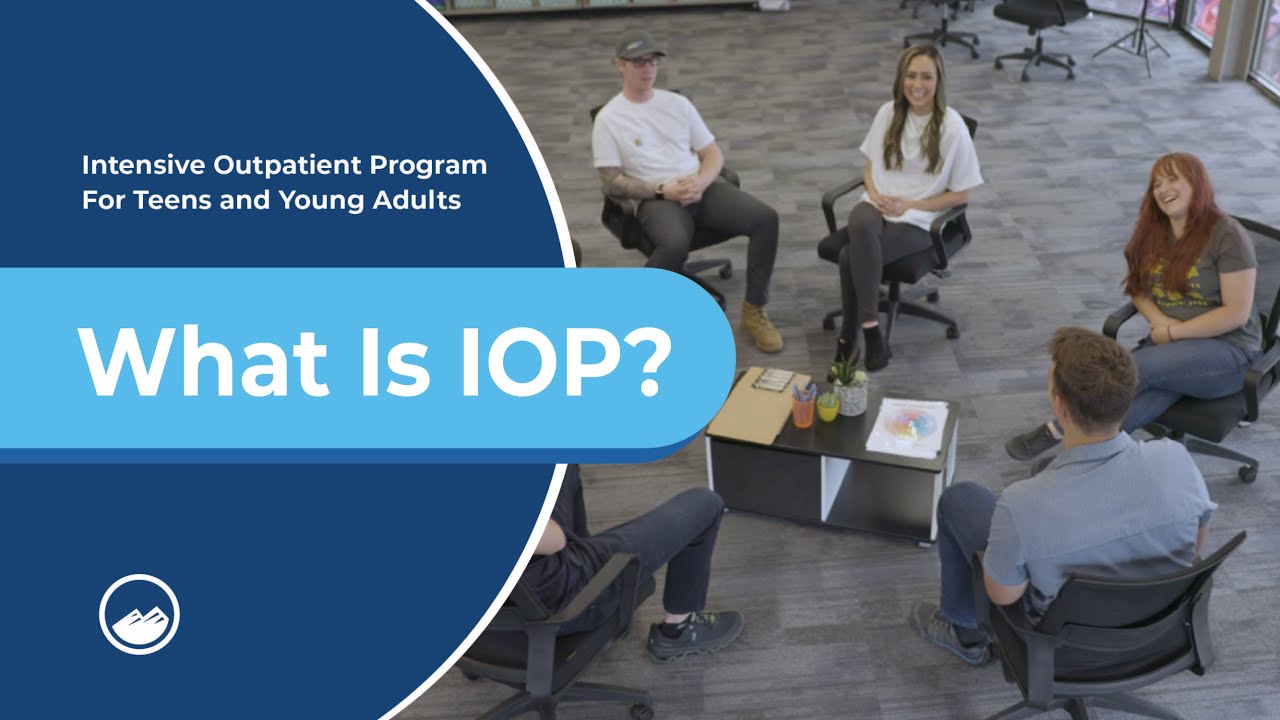 Intensive Outpatient Program
For Teens and Young Adults

What Is IOP?